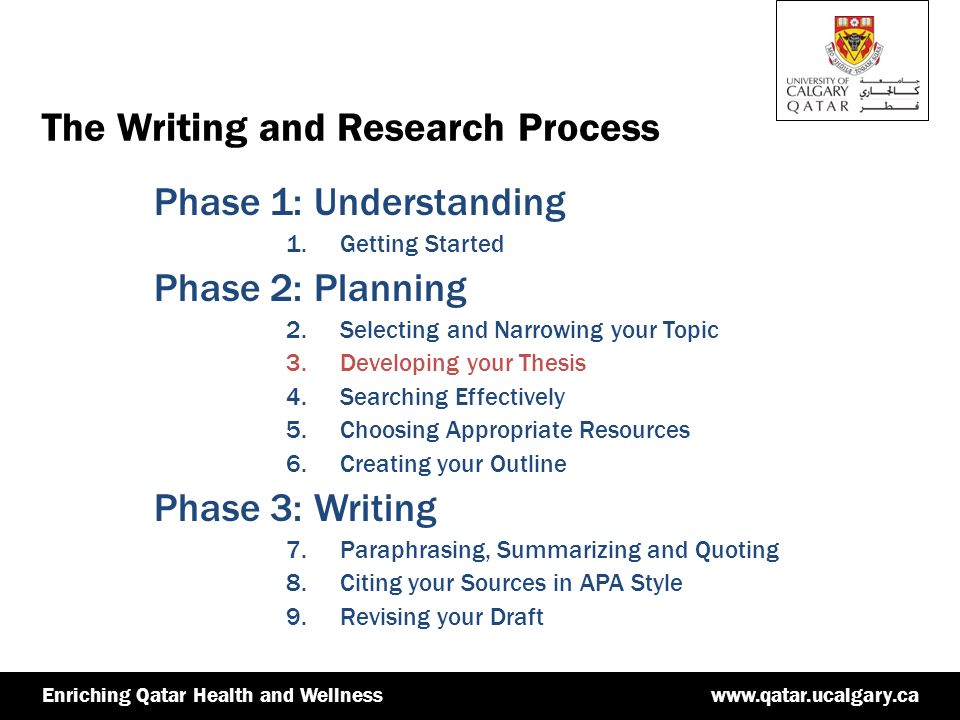 UNIVERSITY OF CALGARY QATAR
جامعة كالجاري قطر

The Writing and Research Process

Phase 1: Understanding
1. Getting Started

Phase 2: Planning
2. Selecting and Narrowing your Topic
3. Developing your Thesis
4. Searching Effectively
5. Choosing Appropriate Resources
6. Creating your Outline

Phase 3: Writing
7. Paraphrasing, Summarizing and Quoting
8. Citing your Sources in APA Style
9. Revising your Draft

Enriching Qatar Health and Wellness
www.qatar.ucalgary.ca